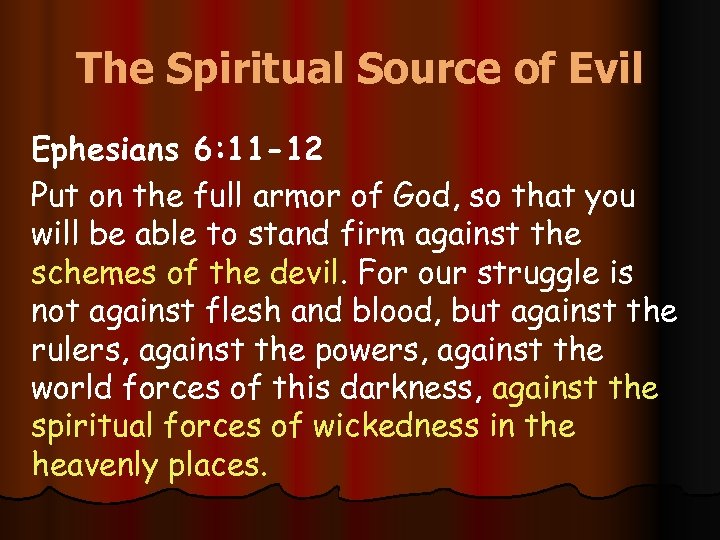 The Spiritual Source of Evil

Ephesians 6:11-12

Put on the full armor of God, so that you will be able to stand firm against the schemes of the devil. For our struggle is not against flesh and blood, but against the rulers, against the powers, against the world forces of this darkness, against the spiritual forces of wickedness in the heavenly places.